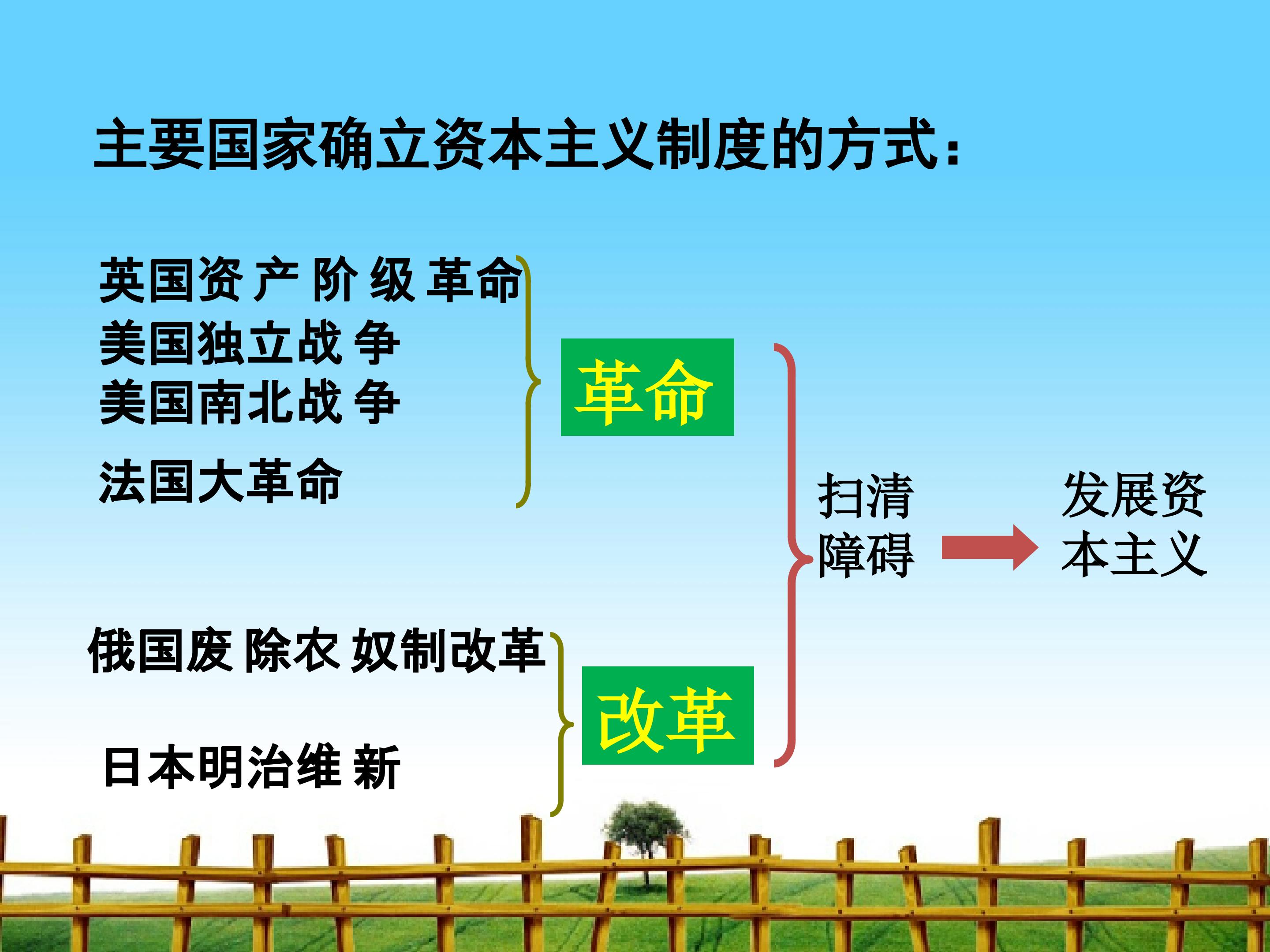 主要国家确立资本主义制度的方式：

英国资产阶级革命
美国独立战争
美国南北战争
法国大革命

革命

俄国废除农奴制改革
日本明治维新

改革

扫清障碍

发展资本主义